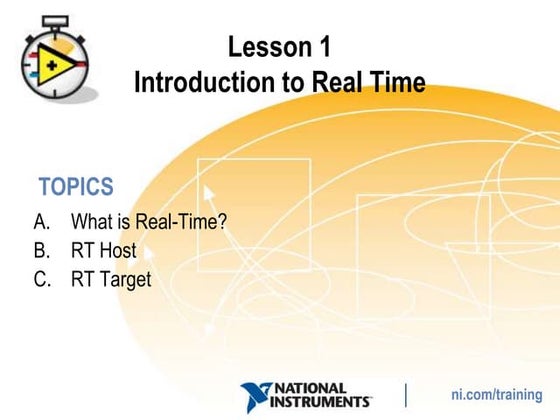 Lesson 1
Introduction to Real Time

TOPICS

A. What is Real-Time?
B. RT Host
C. RT Target

NATIONAL INSTRUMENTS

ni.com/training